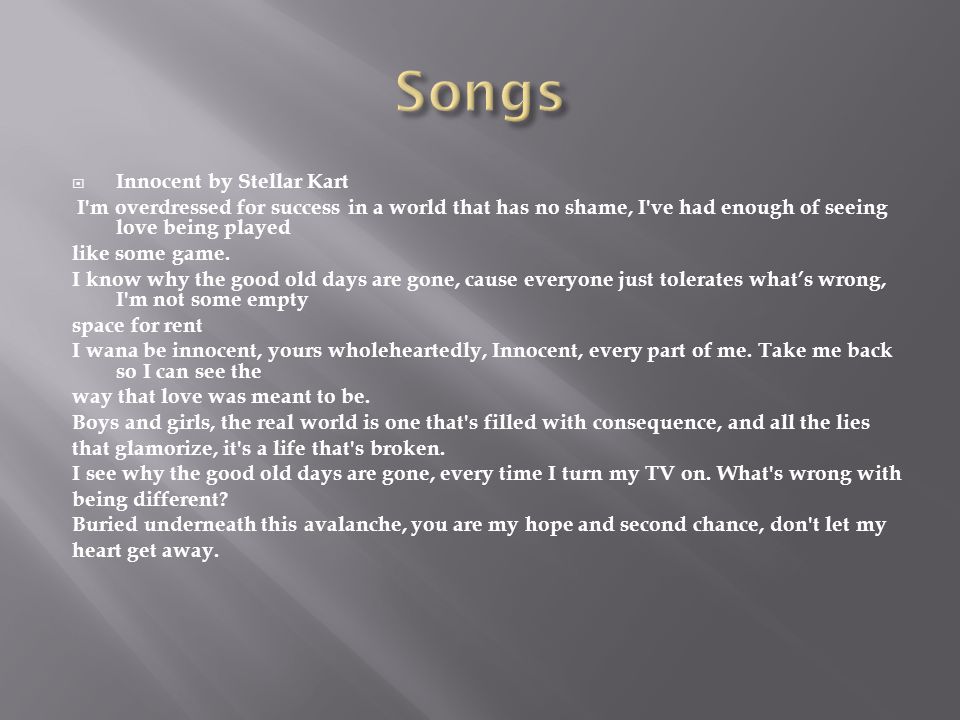 Songs

Innocent by Stellar Kart

I'm overdressed for success in a world that has no shame, I've had enough of seeing love being played

like some game.

I know why the good old days are gone, cause everyone just tolerates what’s wrong, I'm not some empty

space for rent

I wana be innocent, yours wholeheartedly, Innocent, every part of me. Take me back so I can see the

way that love was meant to be.

Boys and girls, the real world is one that's filled with consequence, and all the lies

that glamorize, it's a life that's broken.

I see why the good old days are gone, every time I turn my TV on. What's wrong with

being different?

Buried underneath this avalanche, you are my hope and second chance, don't let my

heart get away.